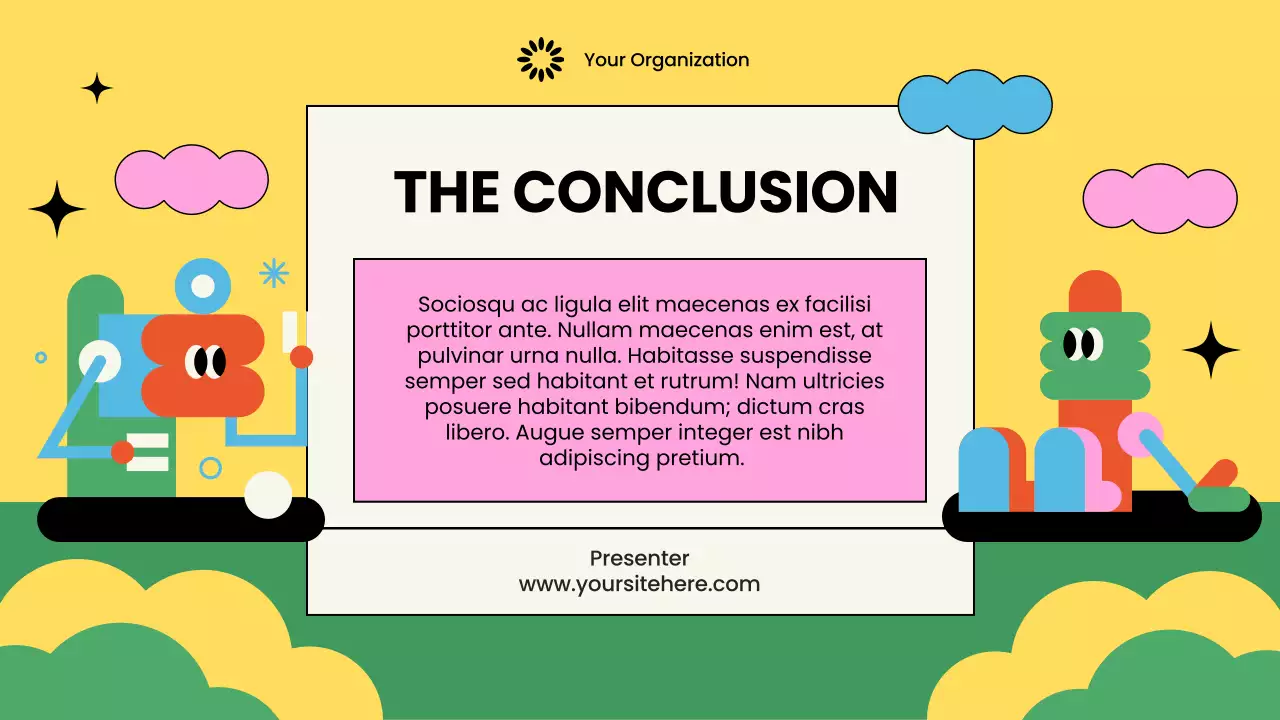 Your Organization

THE CONCLUSION

Sociosqu ac ligula elit maecenas ex facilisi porttitor ante. Nullam maecenas enim est, at pulvinar urna nulla. Habitasse suspendisse semper sed habitant et rutrum! Nam ultricies posuere habitant bibendum; dictum cras libero. Augue semper integer est nibh adipiscing pretium.

Presenter
www.yoursitehere.com